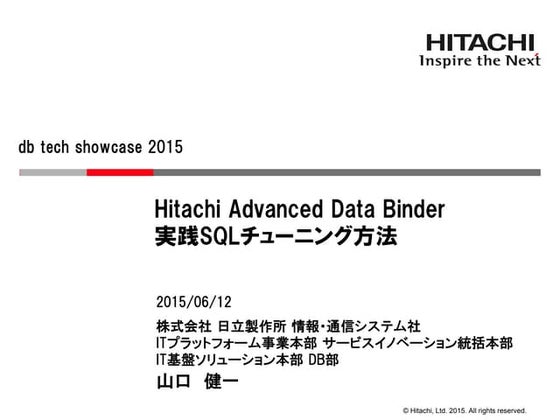 HITACHI
Inspire the Next

db tech showcase 2015

Hitachi Advanced Data Binder
実践SQLチューニング方法

2015/06/12
株式会社 日立製作所 情報・通信システム社
ITプラットフォーム事業本部 サービスイノベーション統括本部
IT基盤ソリューション本部 DB部
山口 健一

© Hitachi, Ltd. 2015. All rights reserved.